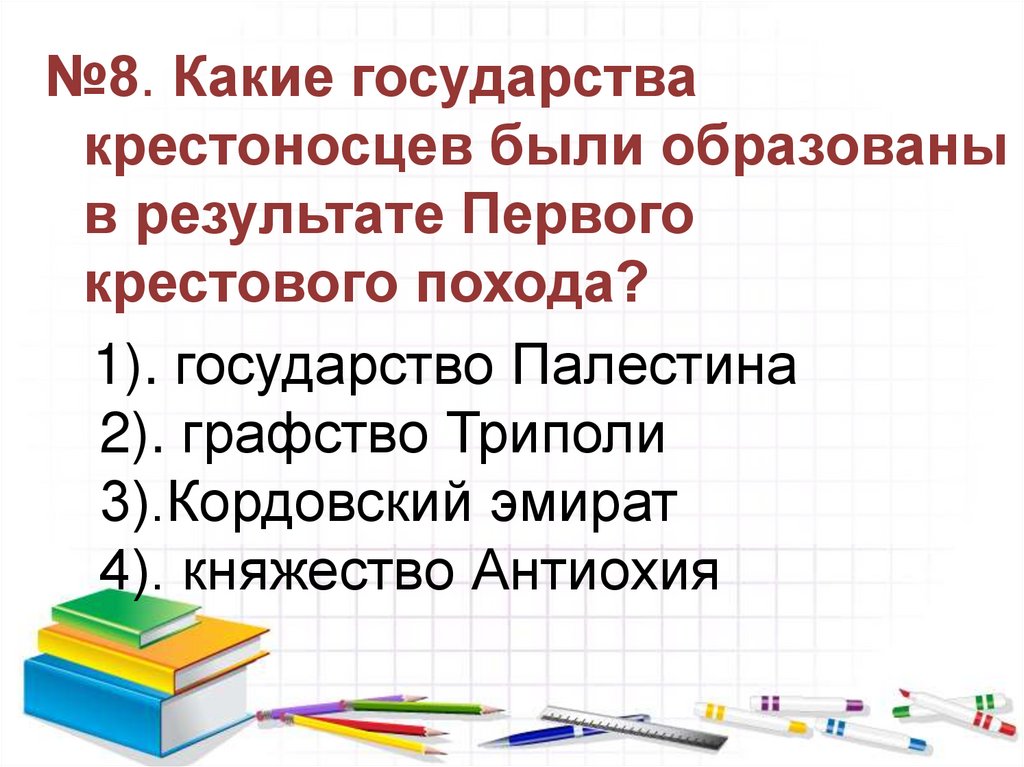 №8. Какие государства крестоносцев были образованы в результате Первого крестового похода?

1). государство Палестина
2). графство Триполи
3).Кордовский эмират
4). княжество Антиохия